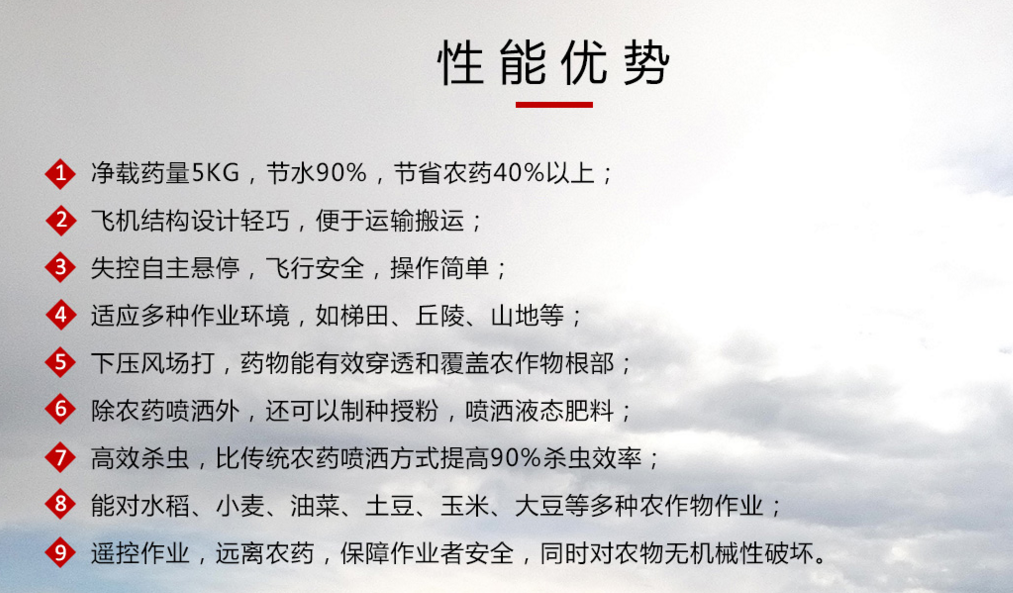 性能优势

1 净载药量5KG，节水90%，节省农药40%以上；

2 飞机结构设计轻巧，便于运输搬运；

3 失控自主悬停，飞行安全，操作简单；

4 适应多种作业环境，如梯田、丘陵、山地等；

5 下压风场打，药物能有效穿透和覆盖农作物根部；

6 除农药喷洒外，还可以制种授粉，喷洒液态肥料；

7 高效杀虫，比传统农药喷洒方式提高90%杀虫效率；

8 能对水稻、小麦、油菜、土豆、玉米、大豆等多种农作物作业；

9 遥控作业，远离农药，保障作业者安全，同时对农物无机械性破坏。